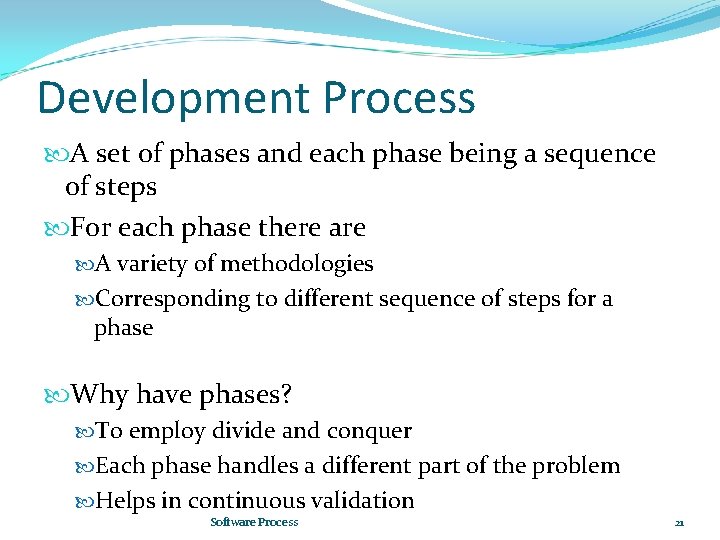 Development Process

A set of phases and each phase being a sequence of steps

For each phase there are

A variety of methodologies

Corresponding to different sequence of steps for a phase

Why have phases?

To employ divide and conquer

Each phase handles a different part of the problem

Helps in continuous validation

Software Process

21